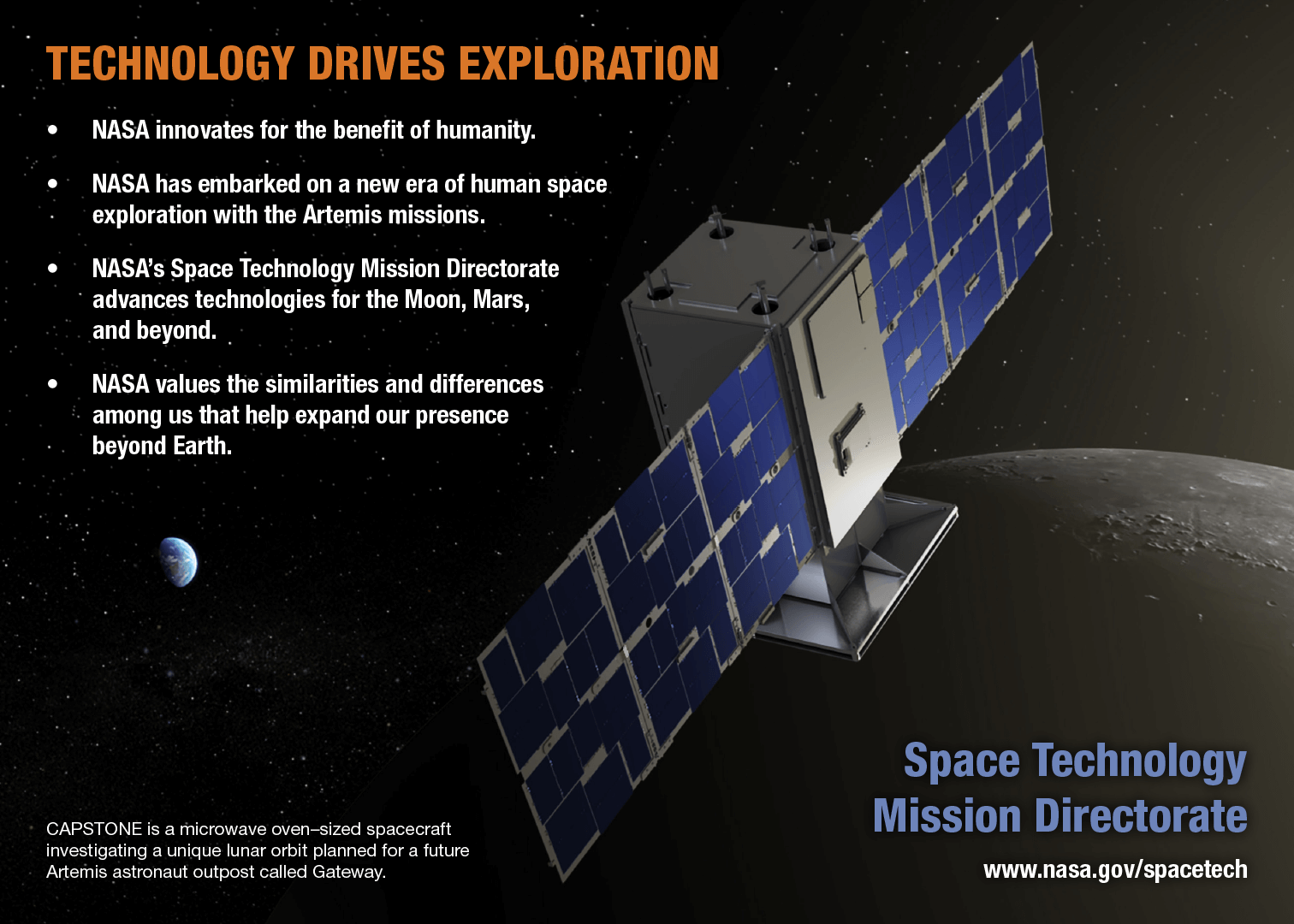 TECHNOLOGY DRIVES EXPLORATION

• NASA innovates for the benefit of humanity.

• NASA has embarked on a new era of human space exploration with the Artemis missions.

• NASA's Space Technology Mission Directorate advances technologies for the Moon, Mars, and beyond.

• NASA values the similarities and differences among us that help expand our presence beyond Earth.

CAPSTONE is a microwave oven–sized spacecraft investigating a unique lunar orbit planned for a future Artemis astronaut outpost called Gateway.

Space Technology Mission Directorate

www.nasa.gov/spacetech